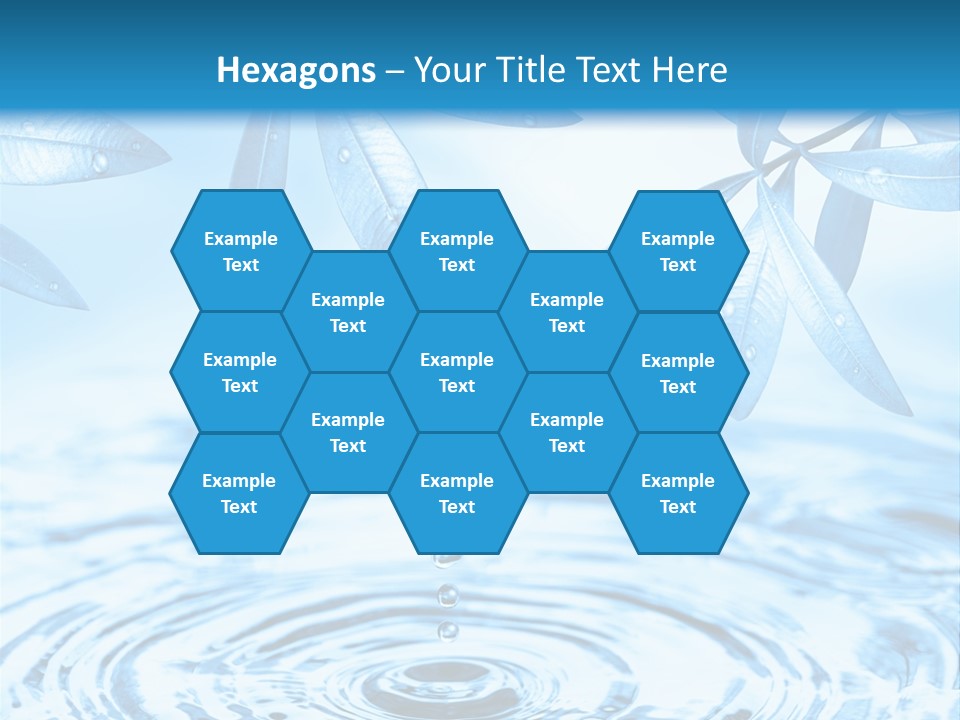 Hexagons – Your Title Text Here

Example Text

Example Text

Example Text

Example Text

Example Text

Example Text

Example Text

Example Text

Example Text

Example Text

Example Text

Example Text

Example Text